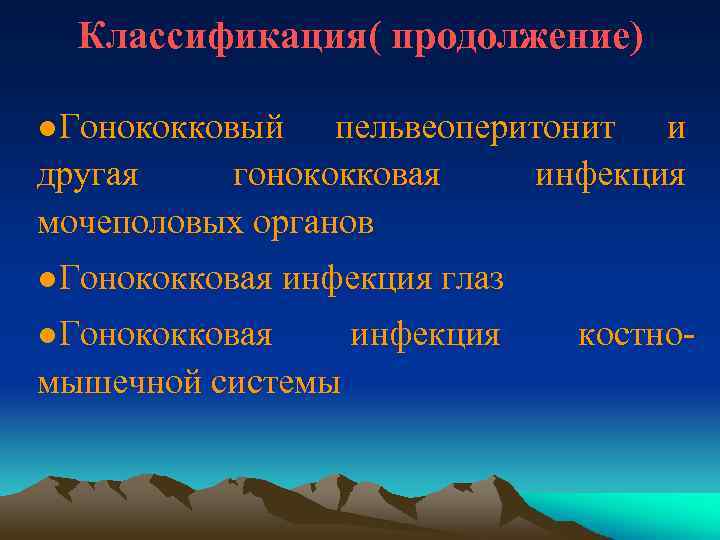 Классификация( продолжение)

●Гонококковый пельвеоперитонит и другая гонококковая инфекция мочеполовых органов

●Гонококковая инфекция глаз

●Гонококковая инфекция костно-мышечной системы